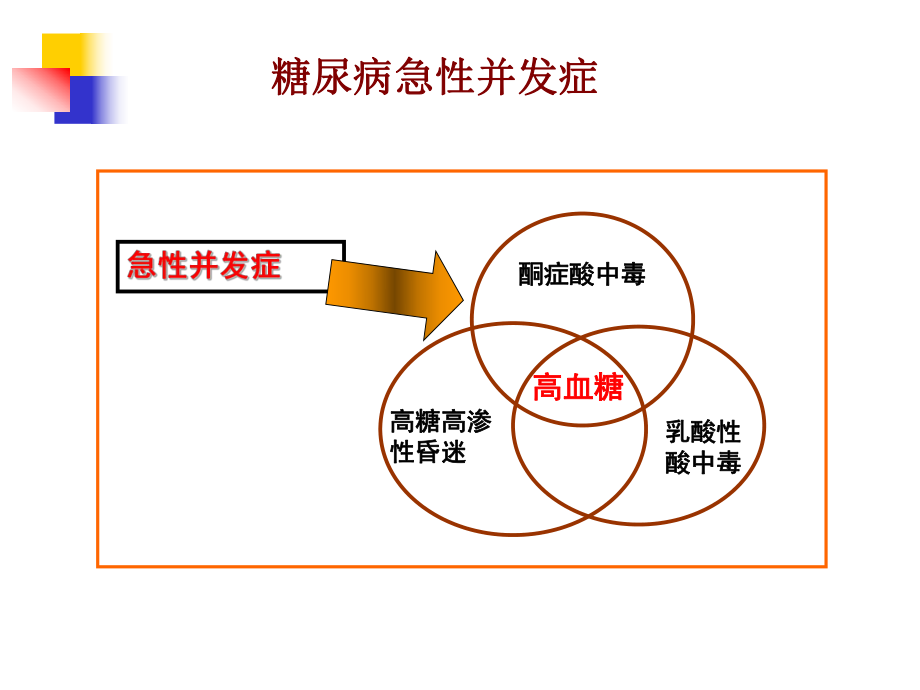 糖尿病急性并发症

急性并发症

酮症酸中毒

高血糖

高糖高渗性昏迷

乳酸性酸中毒